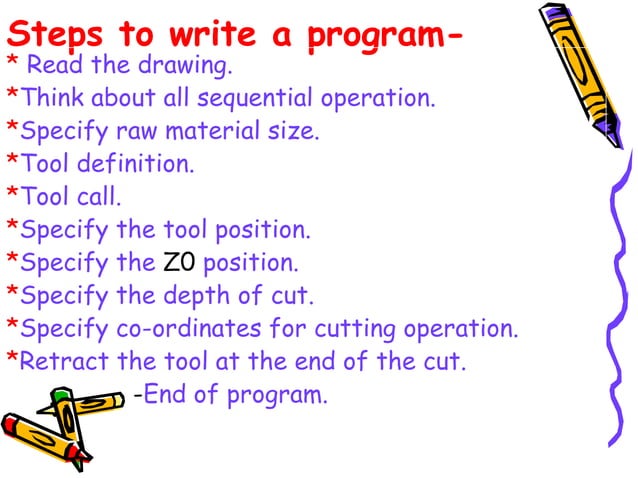 Steps to write a program-
* Read the drawing.
*Think about all sequential operation.
*Specify raw material size.
*Tool definition.
*Tool call.
*Specify the tool position.
*Specify the Z0 position.
*Specify the depth of cut.
*Specify co-ordinates for cutting operation.
*Retract the tool at the end of the cut.
-End of program.